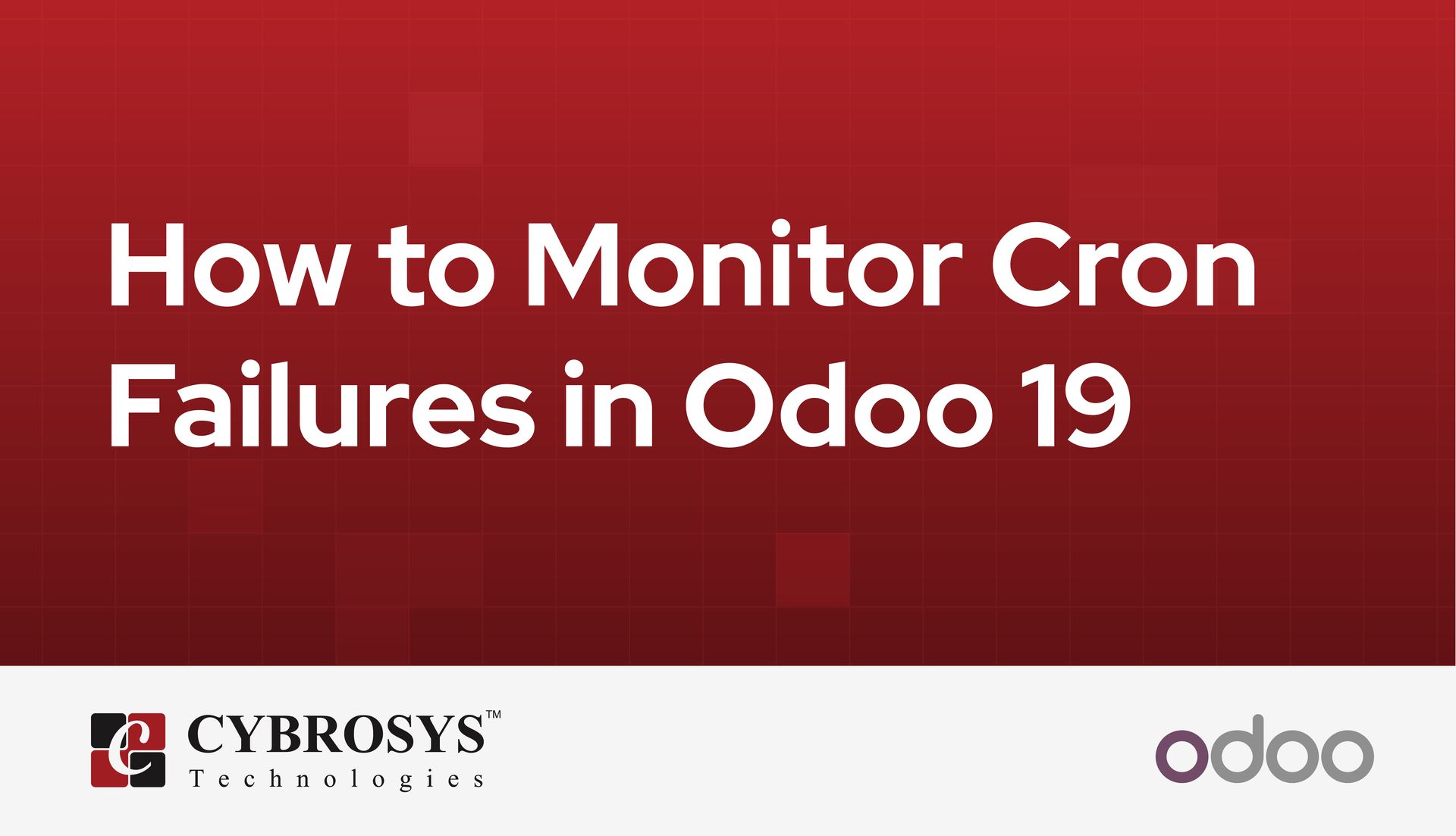 How to Monitor Cron Failures in Odoo 19

CYBROSYS™
Technologies

odoo